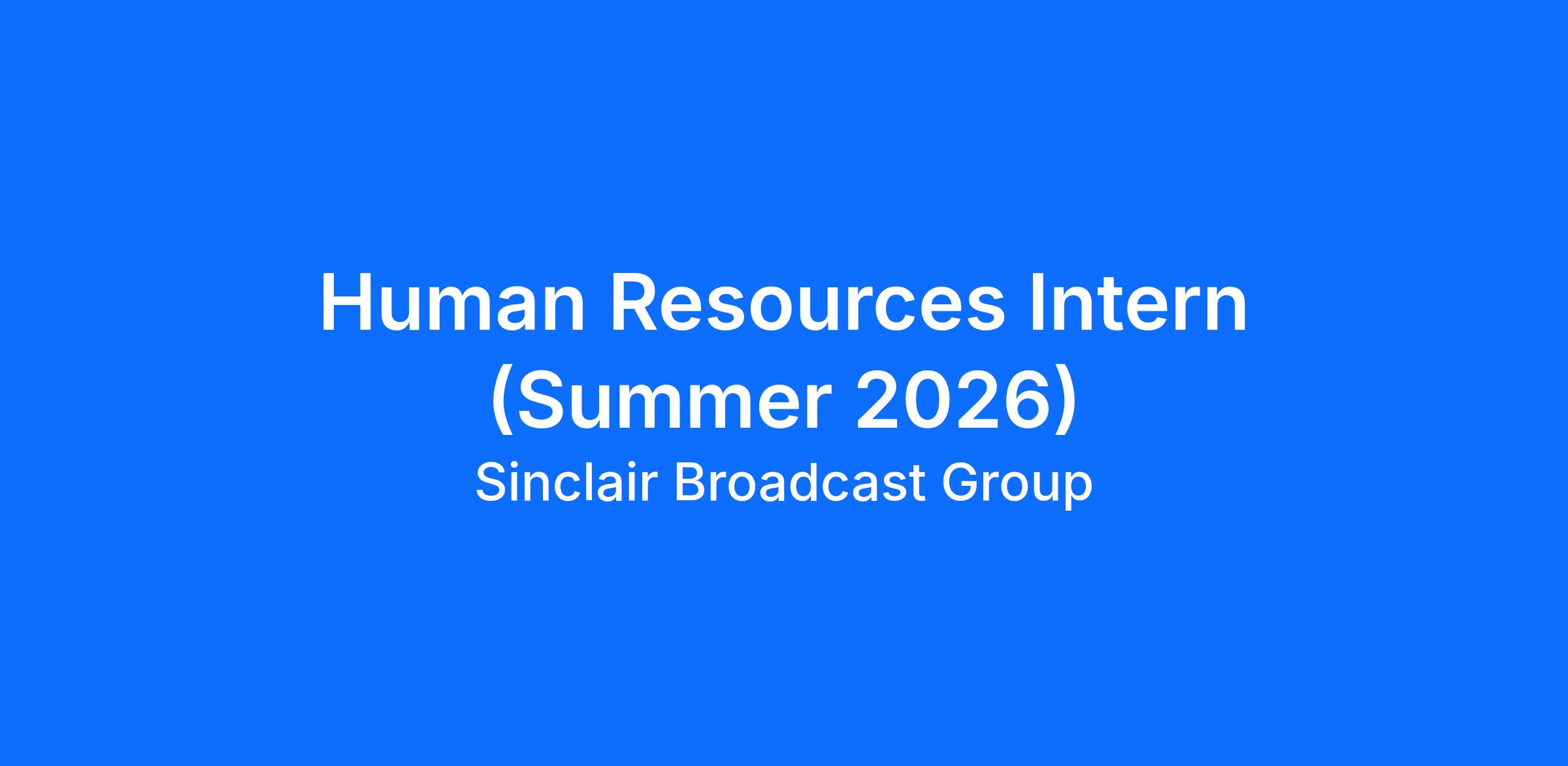 Human Resources Intern (Summer 2026)

Sinclair Broadcast Group